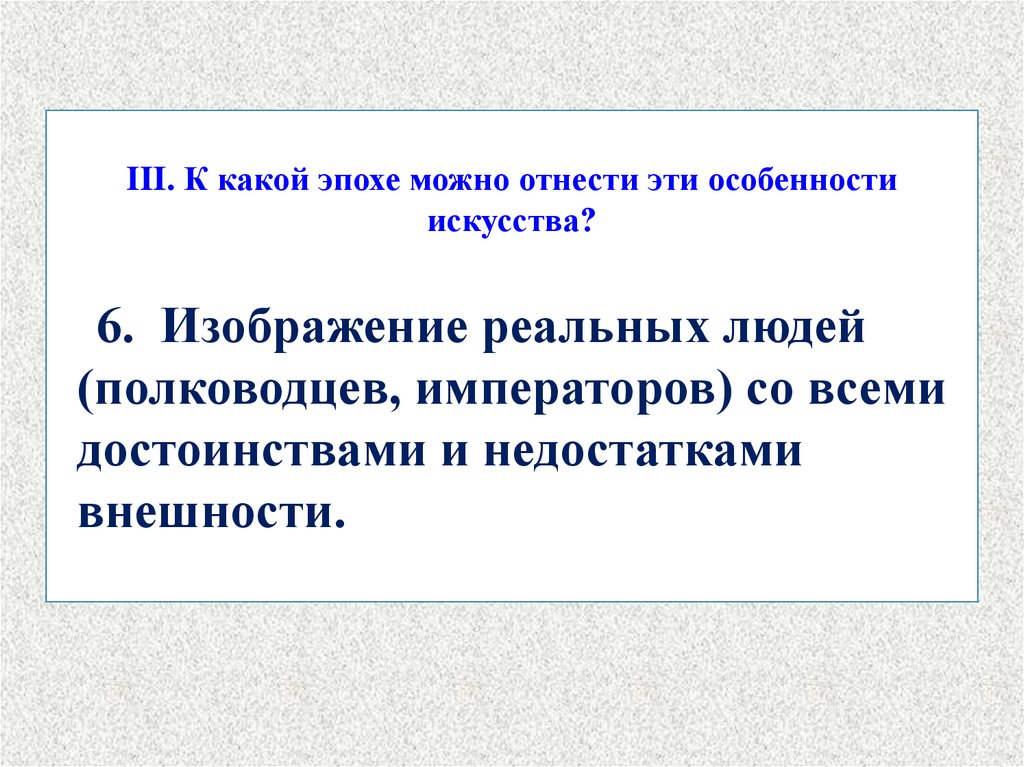 III. К какой эпохе можно отнести эти особенности искусства?

6. Изображение реальных людей (полководцев, императоров) со всеми достоинствами и недостатками внешности.